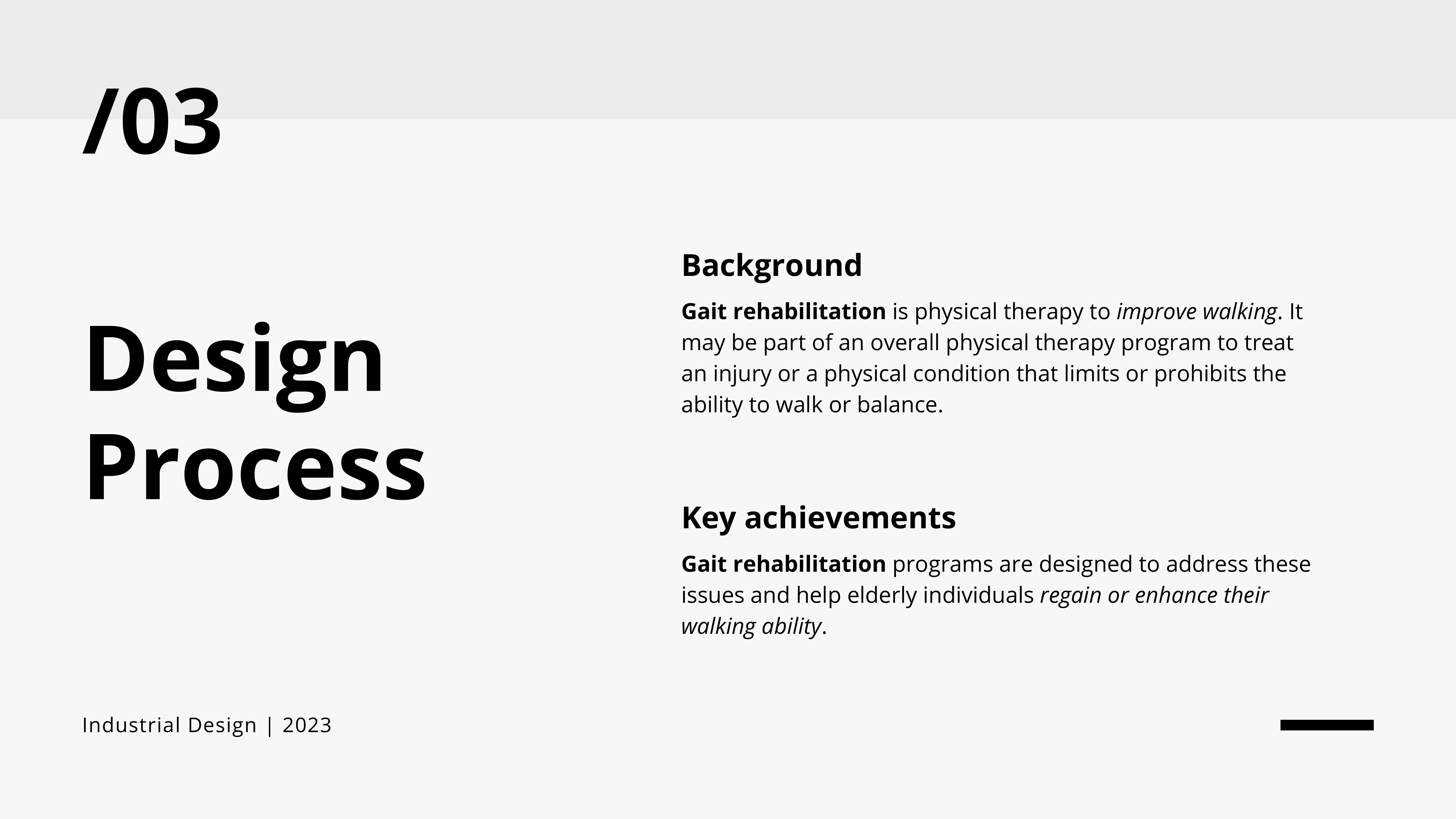 /03

Design Process

Background

Gait rehabilitation is physical therapy to improve walking. It may be part of an overall physical therapy program to treat an injury or a physical condition that limits or prohibits the ability to walk or balance.

Key achievements

Gait rehabilitation programs are designed to address these issues and help elderly individuals regain or enhance their walking ability.

Industrial Design | 2023